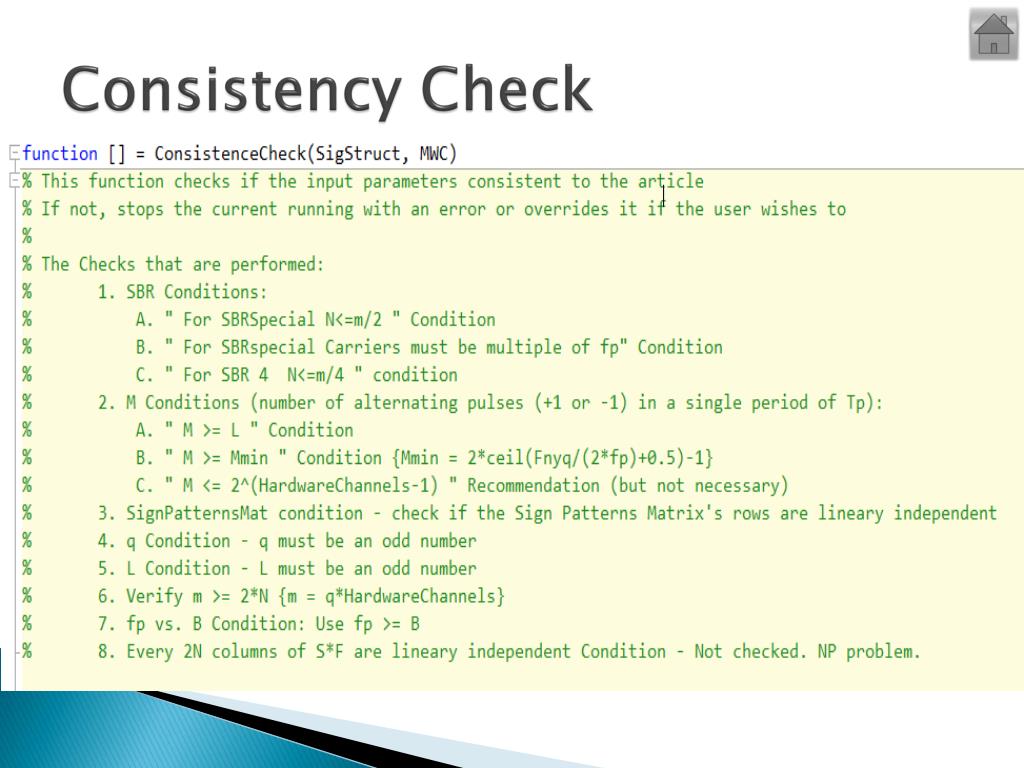 Consistency Check

function [] = ConsistenceCheck(SigStruct, MWC)
% This function checks if the input parameters consistent to the article
% If not, stops the current running with an error or overrides it if the user wishes to
%
% The Checks that are performed:
% 1. SBR Conditions:
% A. " For SBRSpecial N<=m/2 " Condition
% B. " For SBRspecial Carriers must be multiple of fp" Condition
% C. " For SBR 4 N<=m/4 " condition
% 2. M Conditions (number of alternating pulses (+1 or -1) in a single period of Tp):
% A. " M >= L " Condition
% B. " M >= Mmin " Condition {Mmin = 2*ceil(Fnyq/(2*fp)+0.5)-1}
% C. " M <= 2^(HardwareChannels-1) " Recommendation (but not necessary)
% 3. SignPatternsMat condition - check if the Sign Patterns Matrix's rows are lineary independent
% 4. q Condition - q must be an odd number
% 5. L Condition - L must be an odd number
% 6. Verify m >= 2*N {m = q*HardwareChannels}
% 7. fp vs. B Condition: Use fp >= B
% 8. Every 2N columns of S*F are lineary independent Condition - Not checked. NP problem.